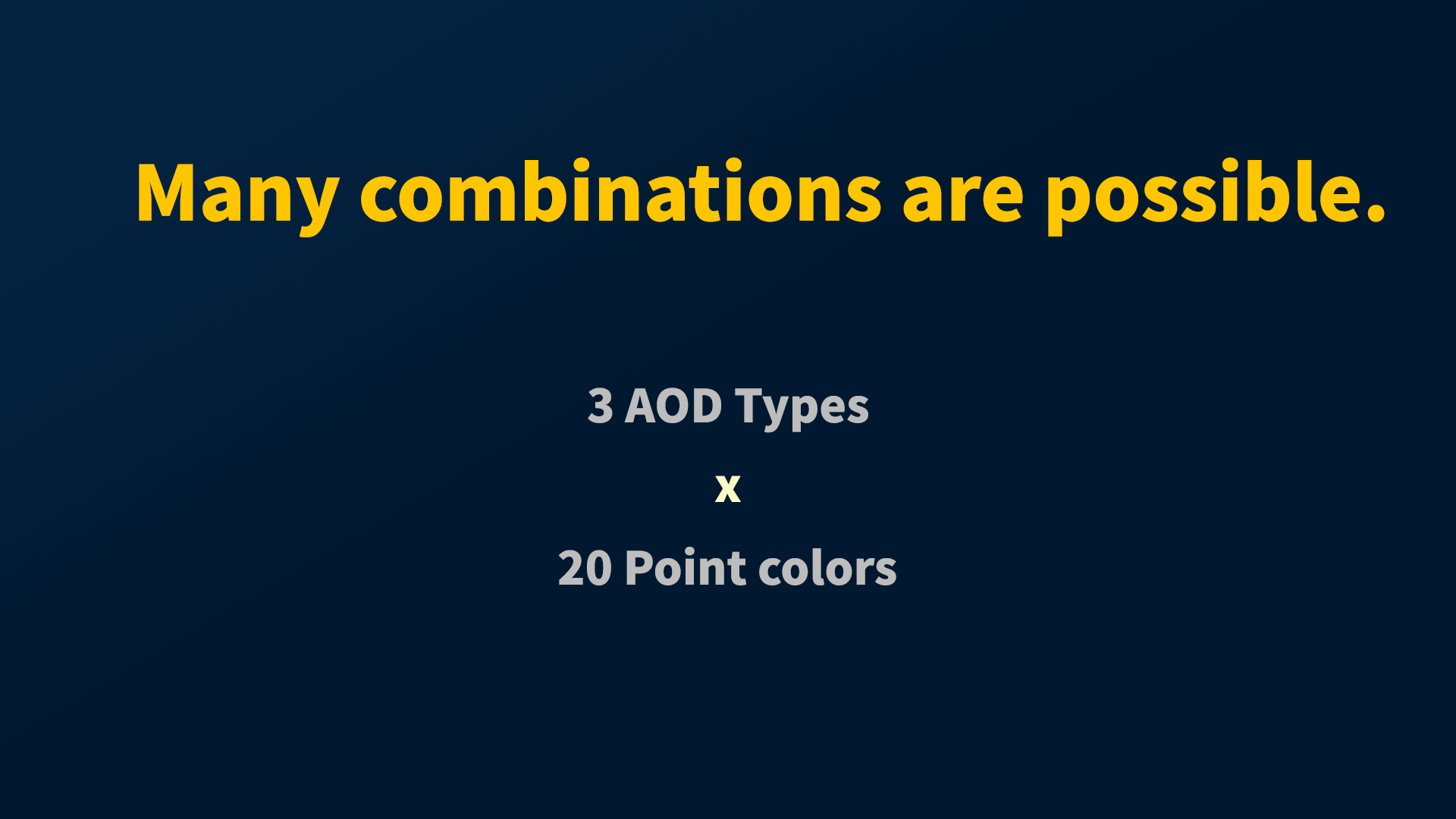 Many combinations are possible.

3 AOD Types

x

20 Point colors